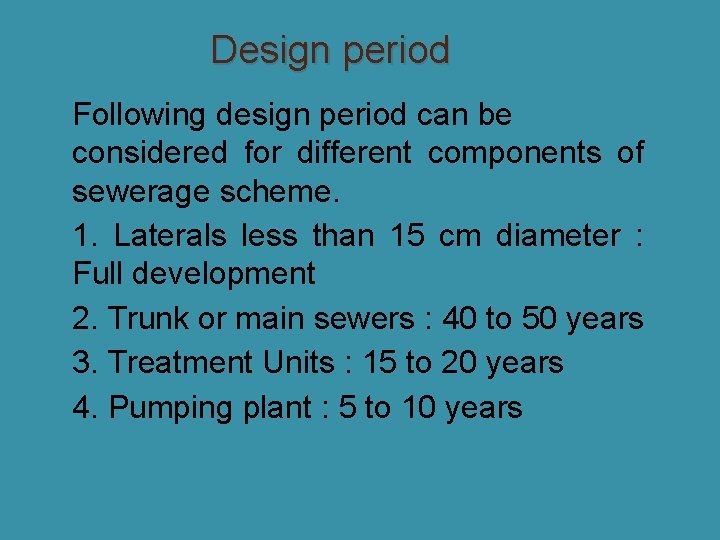 Design period

Following design period can be considered for different components of sewerage scheme.

1. Laterals less than 15 cm diameter : Full development

2. Trunk or main sewers : 40 to 50 years

3. Treatment Units : 15 to 20 years

4. Pumping plant : 5 to 10 years